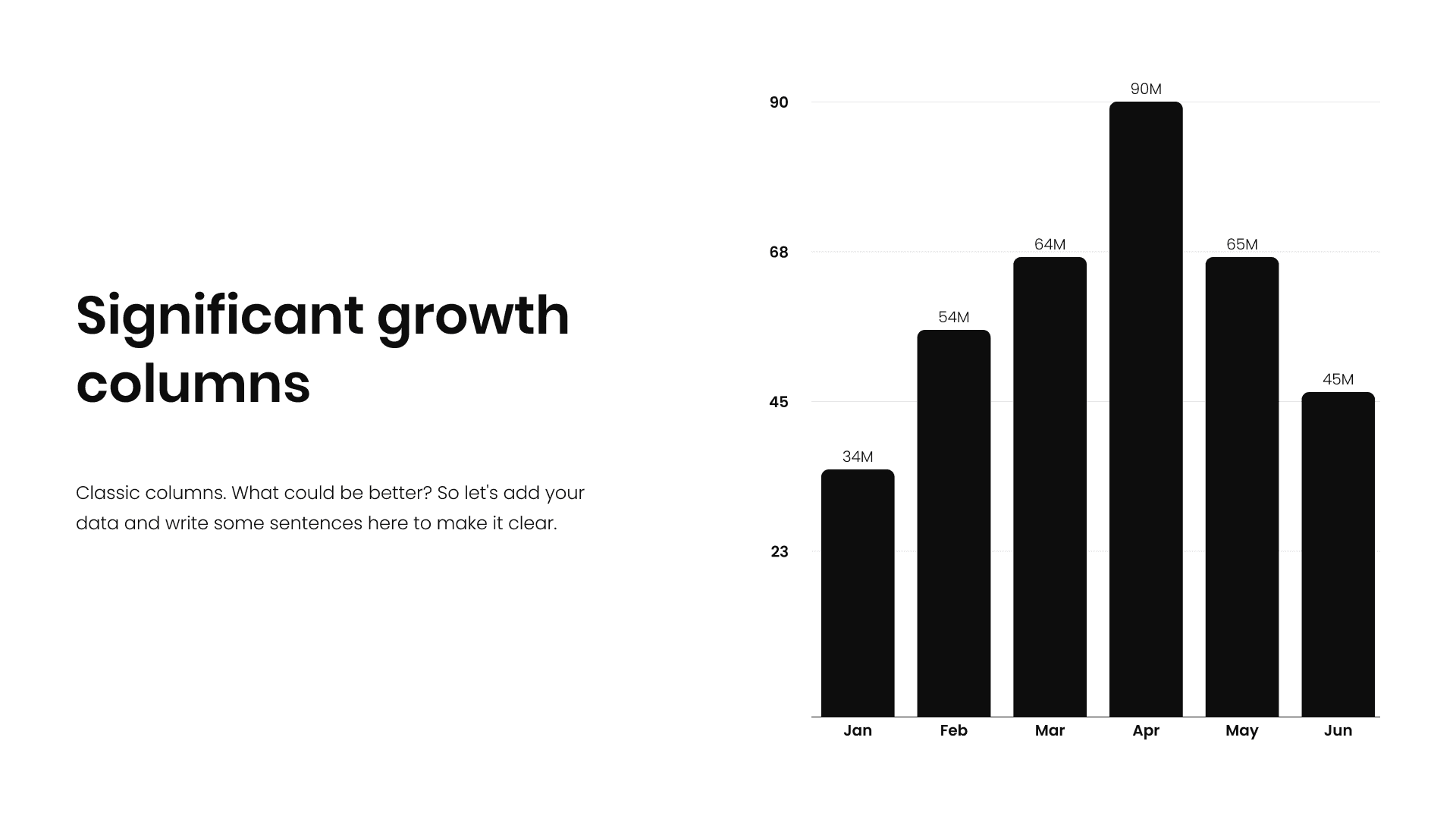 Significant growth columns

Classic columns. What could be better? So let's add your data and write some sentences here to make it clear.

90
68
45
23

34M
54M
64M
90M
65M
45M

Jan
Feb
Mar
Apr
May
Jun